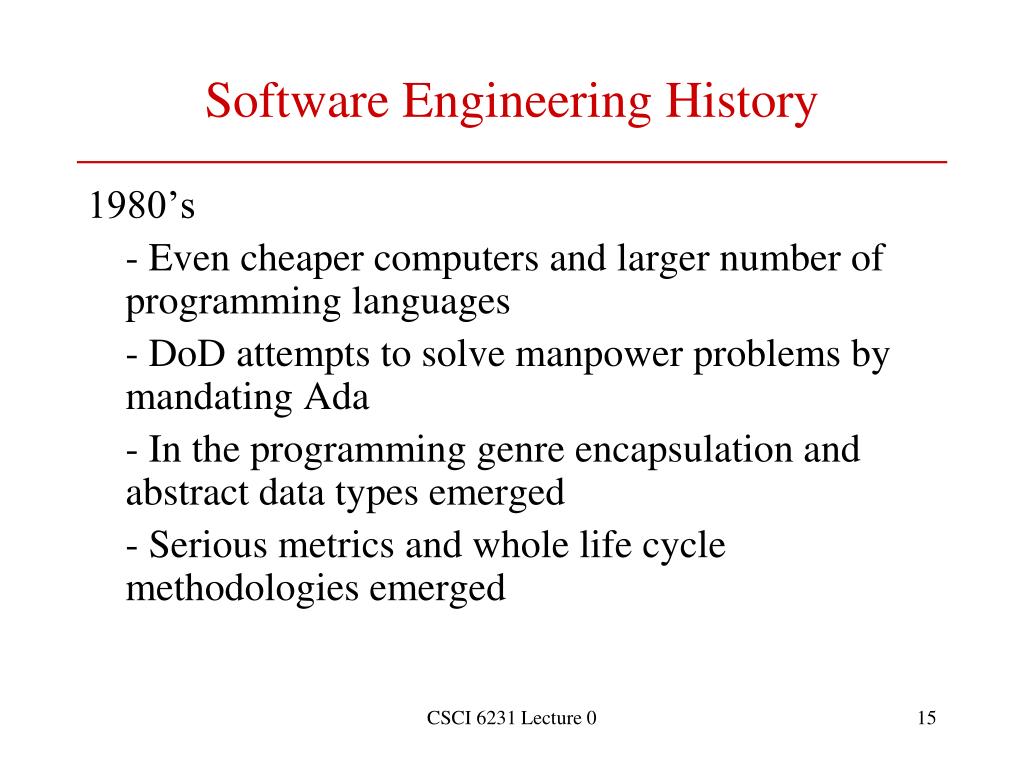 Software Engineering History

1980’s

- Even cheaper computers and larger number of programming languages

- DoD attempts to solve manpower problems by mandating Ada

- In the programming genre encapsulation and abstract data types emerged

- Serious metrics and whole life cycle methodologies emerged

CSCI 6231 Lecture 0

15